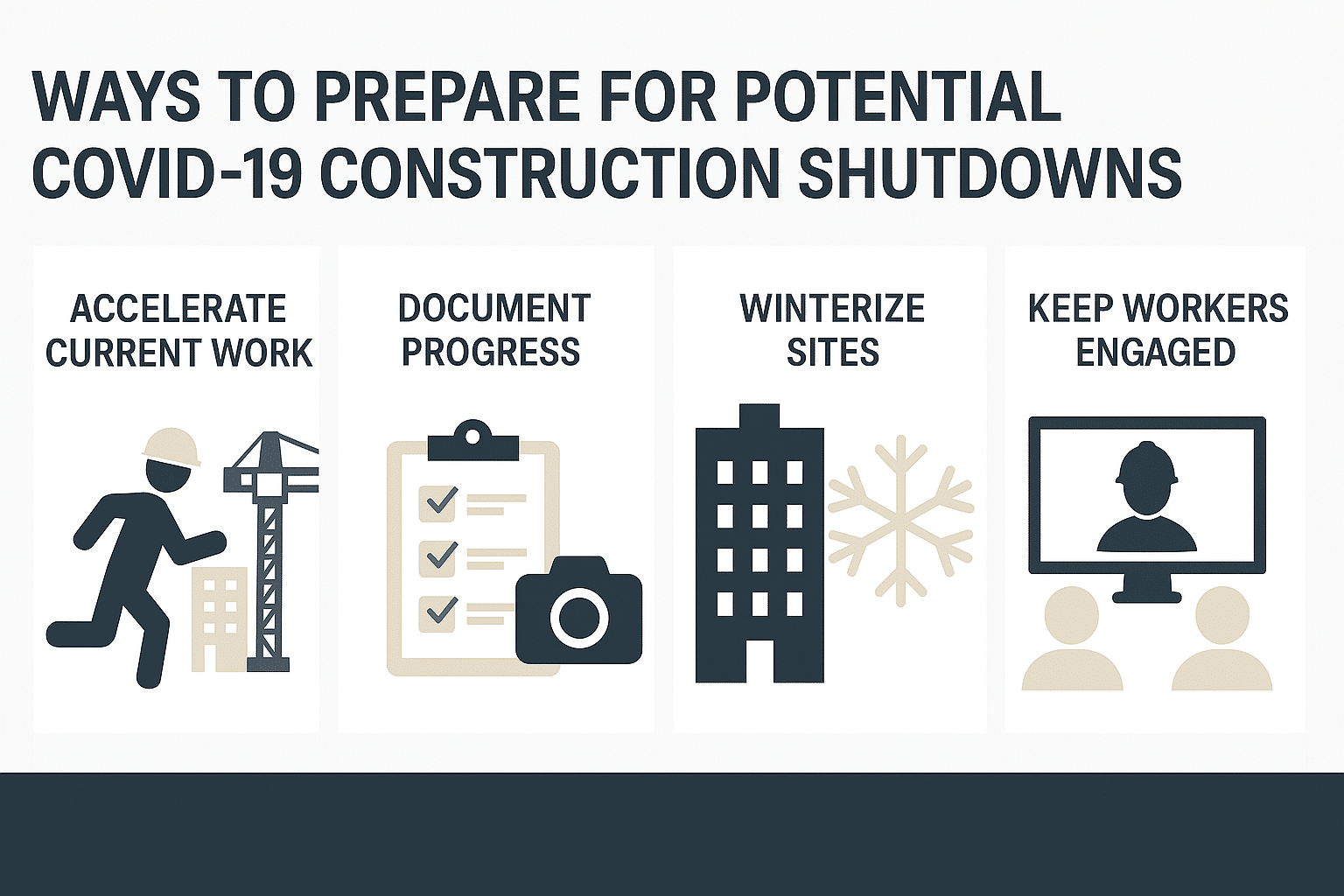 WAYS TO PREPARE FOR POTENTIAL COVID-19 CONSTRUCTION SHUTDOWNS

ACCELERATE CURRENT WORK

DOCUMENT PROGRESS

WINTERIZE SITES

KEEP WORKERS ENGAGED